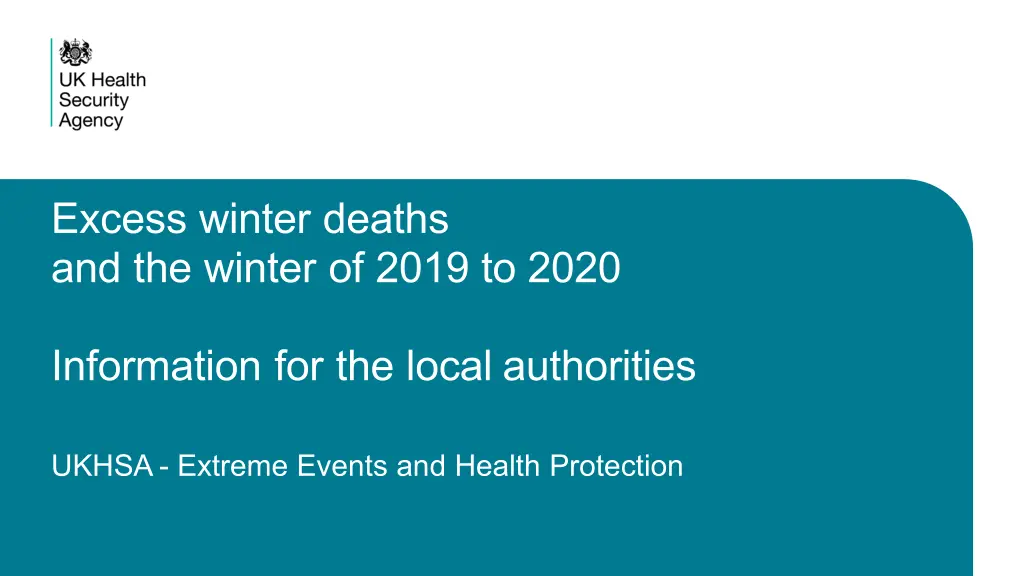 UK Health Security Agency

Excess winter deaths
and the winter of 2019 to 2020

Information for the local authorities

UKHSA - Extreme Events and Health Protection